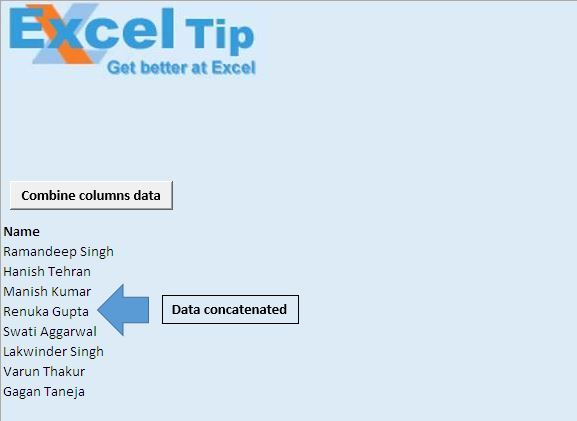 Excel Tip
Get better at Excel

Combine columns data

Name
Ramandeep Singh
Hanish Tehran
Manish Kumar
Renuka Gupta
Swati Aggarwal
Lakwinder Singh
Varun Thakur
Gagan Taneja

Data concatenated